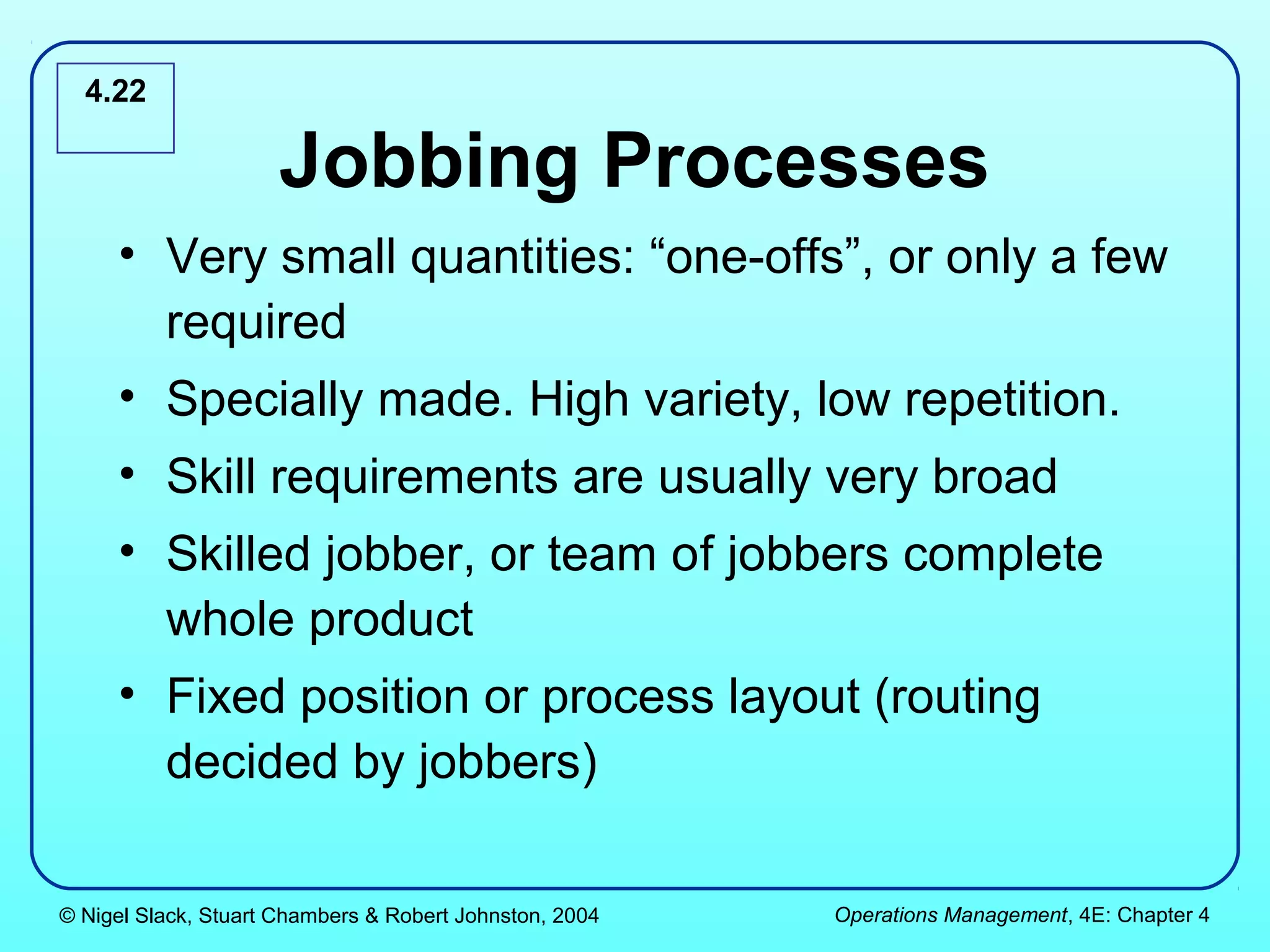 4.22

Jobbing Processes

• Very small quantities: “one-offs”, or only a few required
• Specially made. High variety, low repetition.
• Skill requirements are usually very broad
• Skilled jobber, or team of jobbers complete whole product
• Fixed position or process layout (routing decided by jobbers)

© Nigel Slack, Stuart Chambers & Robert Johnston, 2004

Operations Management, 4E: Chapter 4